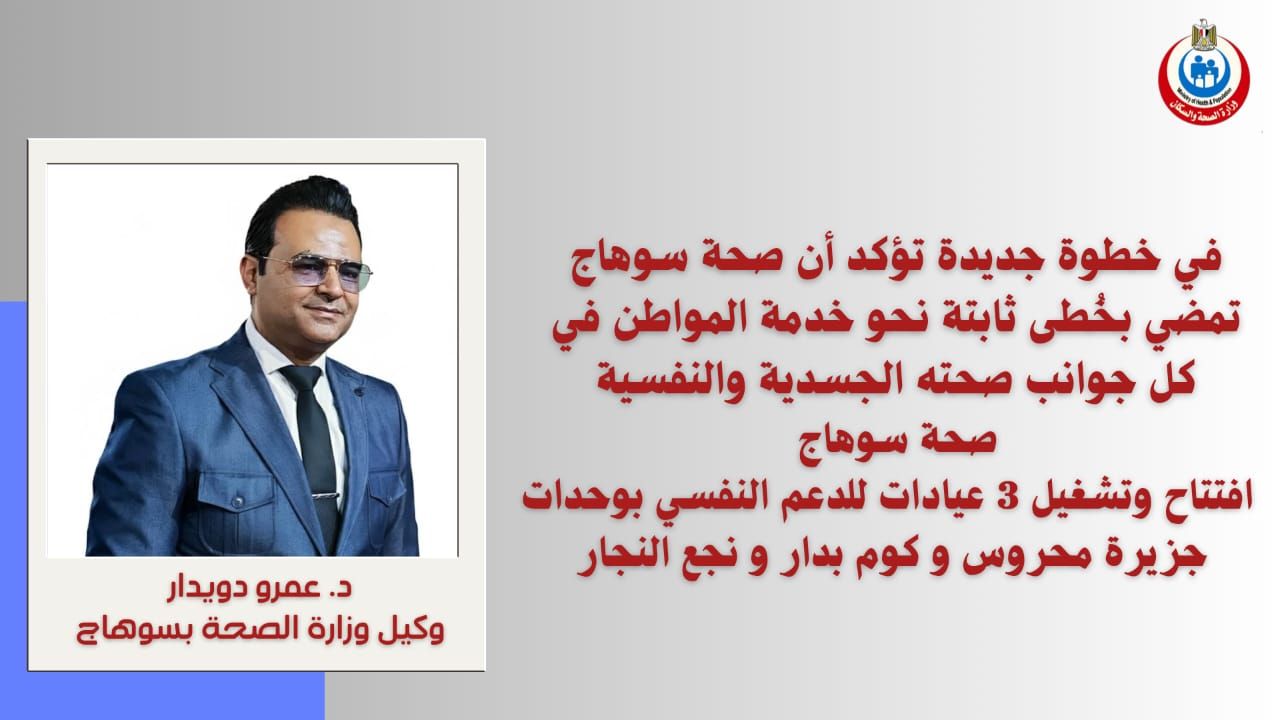 وزارة الصحة والسكان
Ministry of Health & Population

في خطوة جديدة تؤكد أن صحة سوهاج تمضي بخُطى ثابتة نحو خدمة المواطن في كل جوانب صحته الجسدية والنفسية
صحة سوهاج
افتتاح وتشغيل 3 عيادات للدعم النفسي بوحدات جزيرة محروس و كوم بدار و نجع النجار

د. عمرو دويدار
وكيل وزارة الصحة بسوهاج